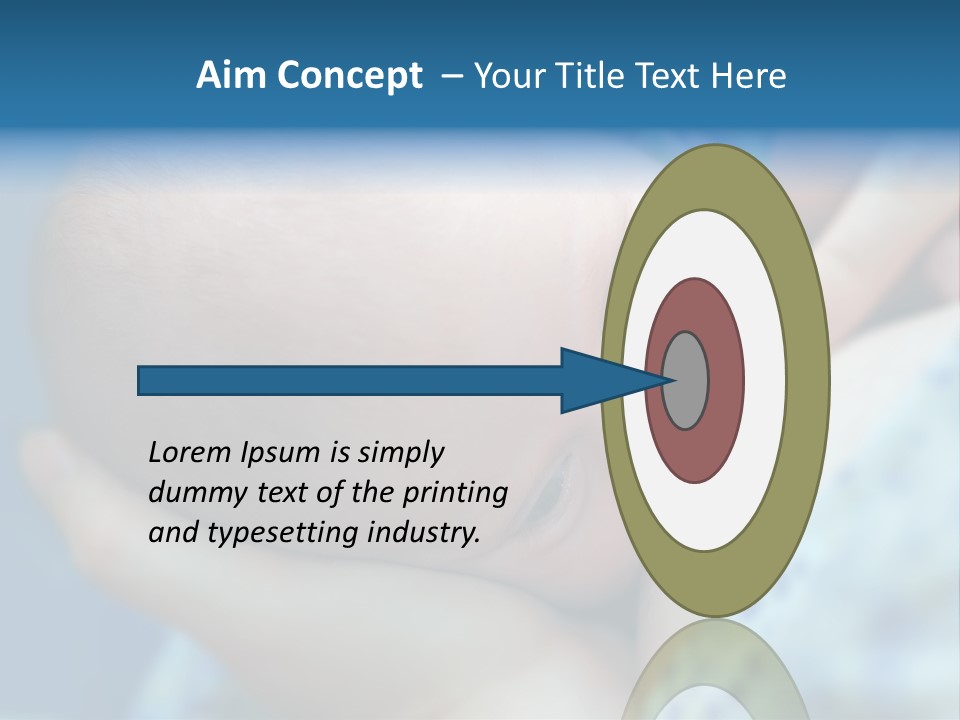 Aim Concept – Your Title Text Here

Lorem Ipsum is simply dummy text of the printing and typesetting industry.